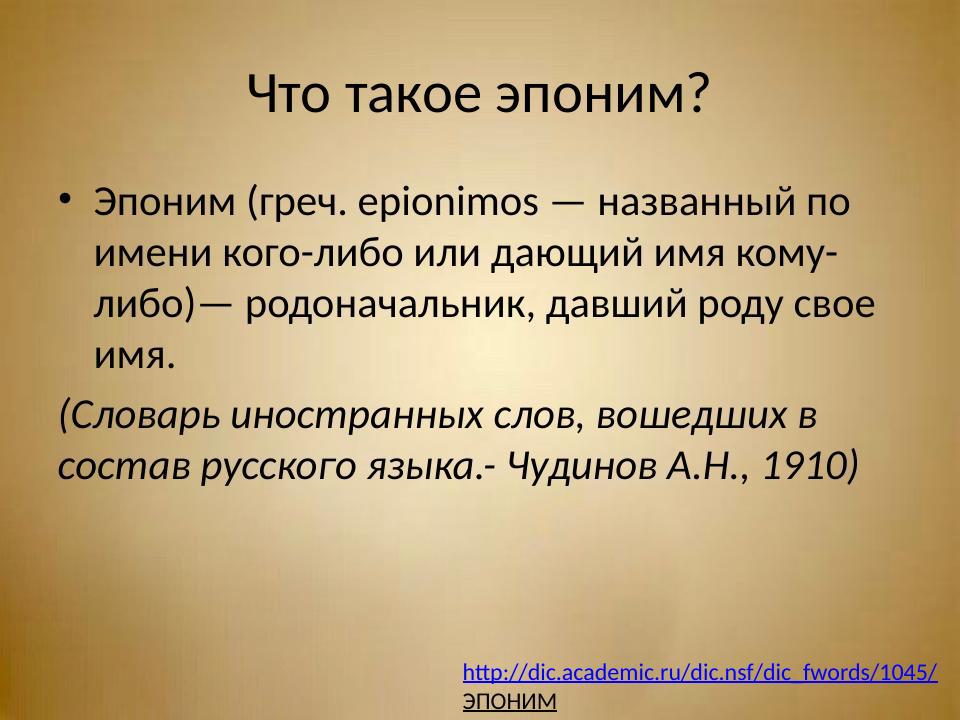 Что такое эпоним?

• Эпоним (греч. epionimos — названный по имени кого-либо или дающий имя кому-либо)— родоначальник, давший роду свое имя.

(Словарь иностранных слов, вошедших в состав русского языка.- Чудинов А.Н., 1910)

http://dic.academic.ru/dic.nsf/dic_fwords/1045/ЭПОНИМ